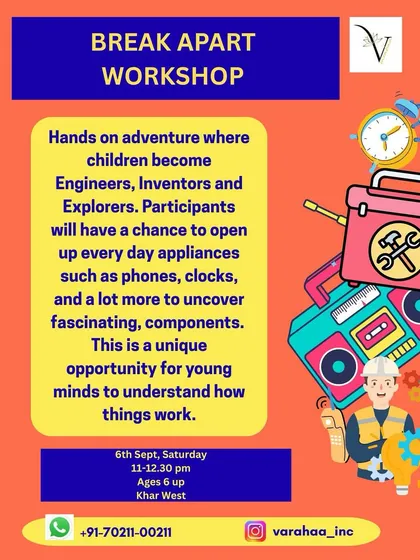 BREAK APART WORKSHOP

V

Hands on adventure where children become Engineers, Inventors and Explorers. Participants will have a chance to open up every day appliances such as phones, clocks, and a lot more to uncover fascinating, components. This is a unique opportunity for young minds to understand how things work.

6th Sept, Saturday
11-12.30 pm
Ages 6 up
Khar West

+91-70211-00211

varahaa_inc